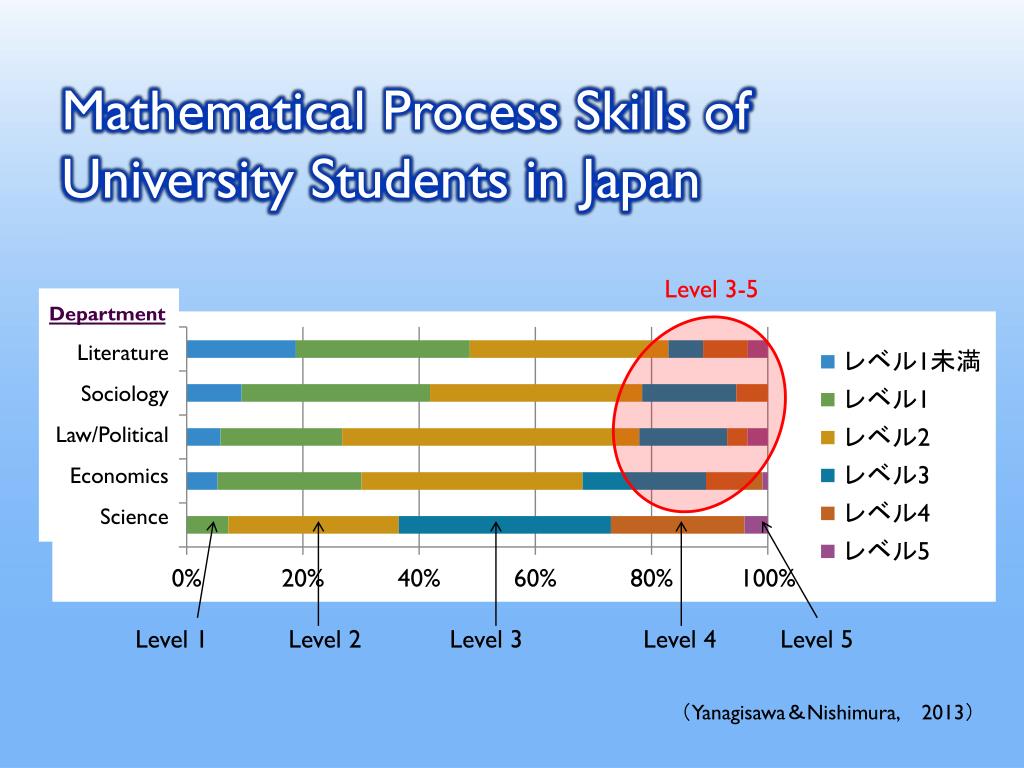 Mathematical Process Skills of University Students in Japan

Level 3-5

Department

Literature
Sociology
Law/Political
Economics
Science

0%
20%
40%
60%
80%
100%

レベル1未満
レベル1
レベル2
レベル3
レベル4
レベル5

Level 1
Level 2
Level 3
Level 4
Level 5

（Yanagisawa＆Nishimura,　2013）